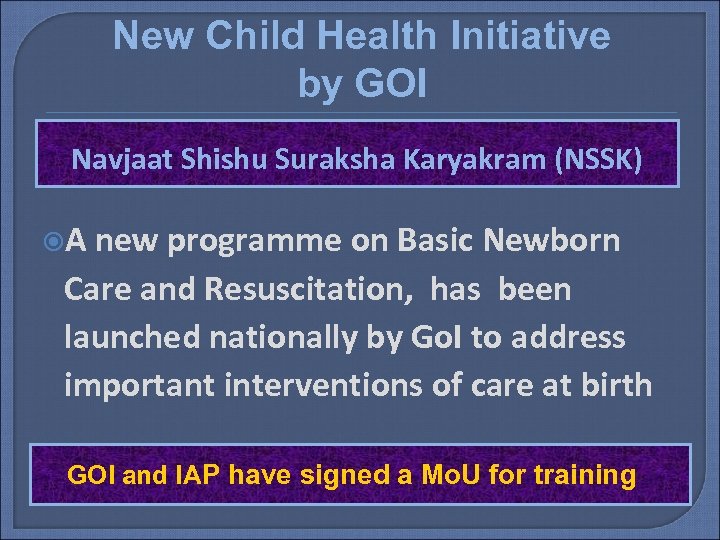 New Child Health Initiative by GOI

Navjaat Shishu Suraksha Karyakram (NSSK)

A new programme on Basic Newborn Care and Resuscitation, has been launched nationally by GoI to address important interventions of care at birth

GOI and IAP have signed a MoU for training